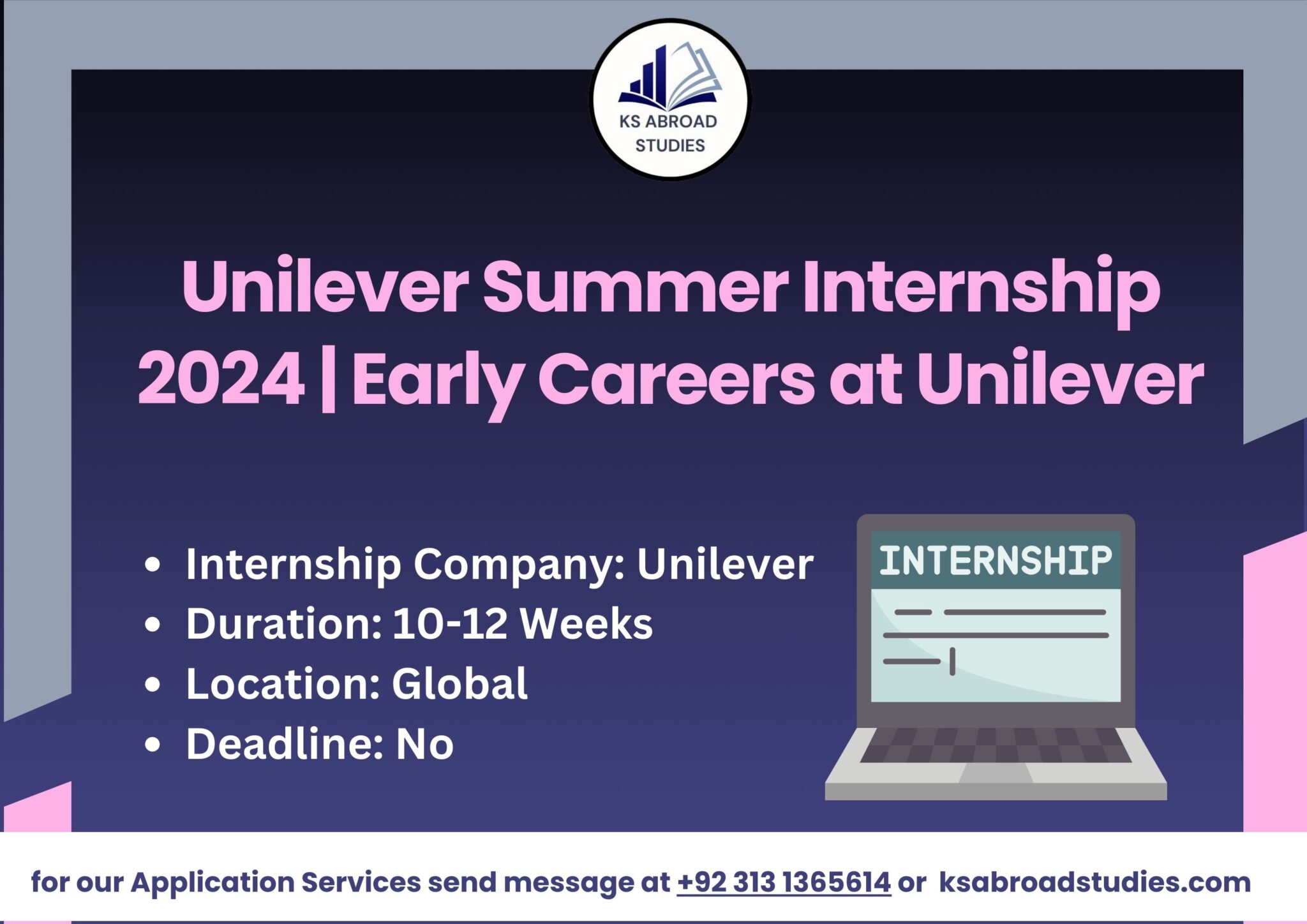 KS ABROAD STUDIES

Unilever Summer Internship 2024 | Early Careers at Unilever

- Internship Company: Unilever
- Duration: 10-12 Weeks
- Location: Global
- Deadline: No

INTERNSHIP

for our Application Services send message at +92 313 1365614 or ksabroadstudies.com